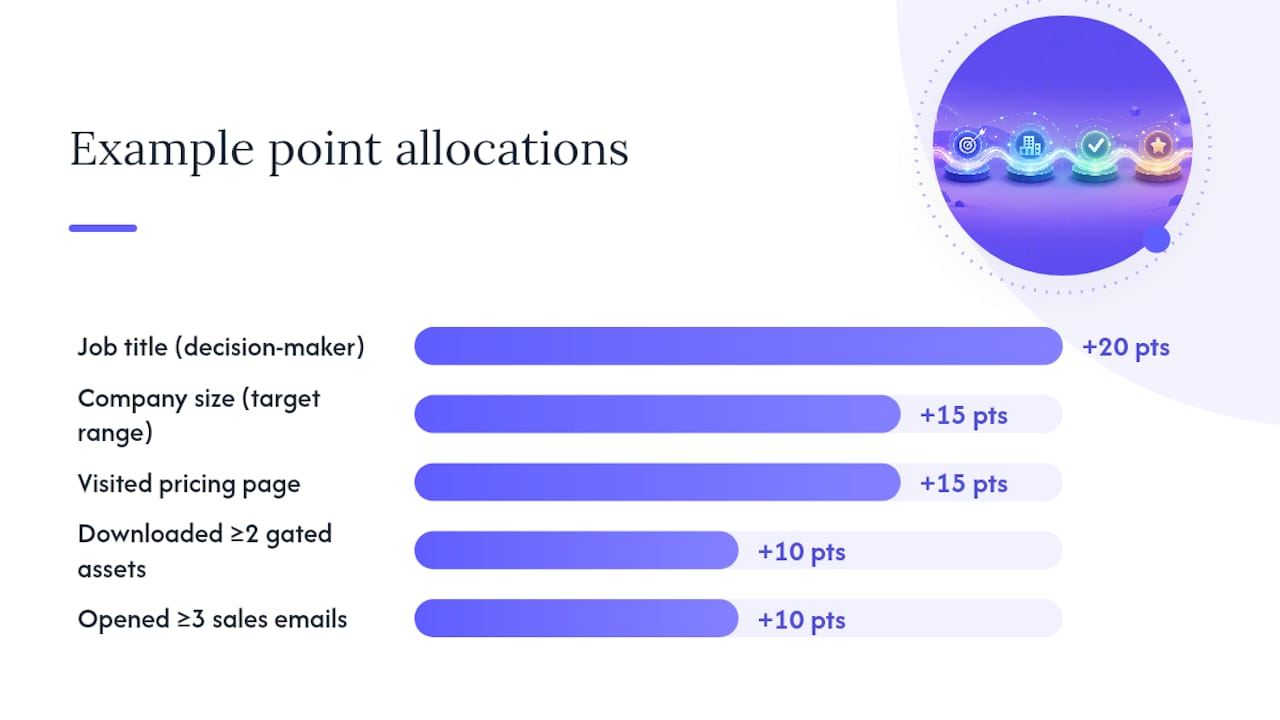 Example point allocations

Job title (decision-maker) +20 pts

Company size (target range) +15 pts

Visited pricing page +15 pts

Downloaded ≥2 gated assets +10 pts

Opened ≥3 sales emails +10 pts